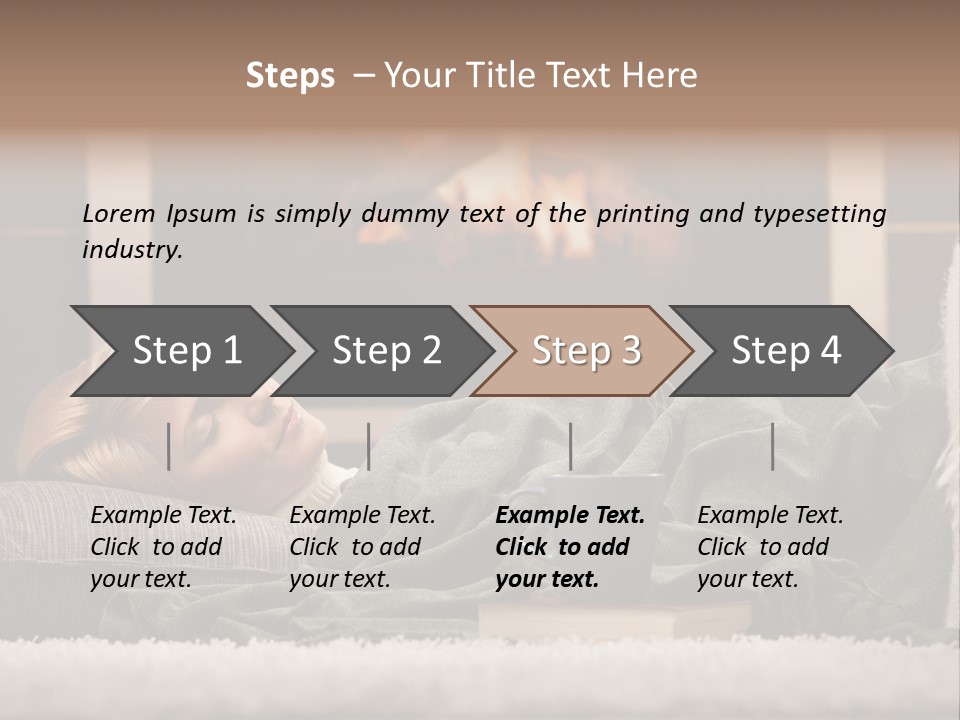 Steps – Your Title Text Here

Lorem Ipsum is simply dummy text of the printing and typesetting industry.

Step 1

Step 2

Step 3

Step 4

Example Text. Click to add your text.

Example Text. Click to add your text.

Example Text. Click to add your text.

Example Text. Click to add your text.